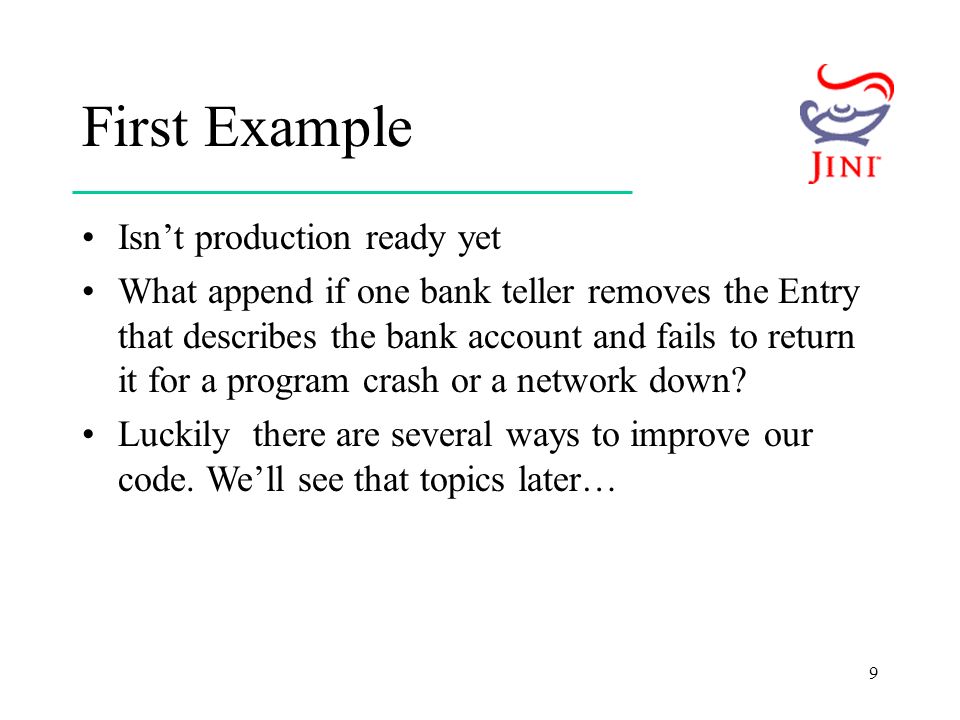 First Example

JINI

• Isn’t production ready yet
• What append if one bank teller removes the Entry that describes the bank account and fails to return it for a program crash or a network down?
• Luckily there are several ways to improve our code. We’ll see that topics later…

9